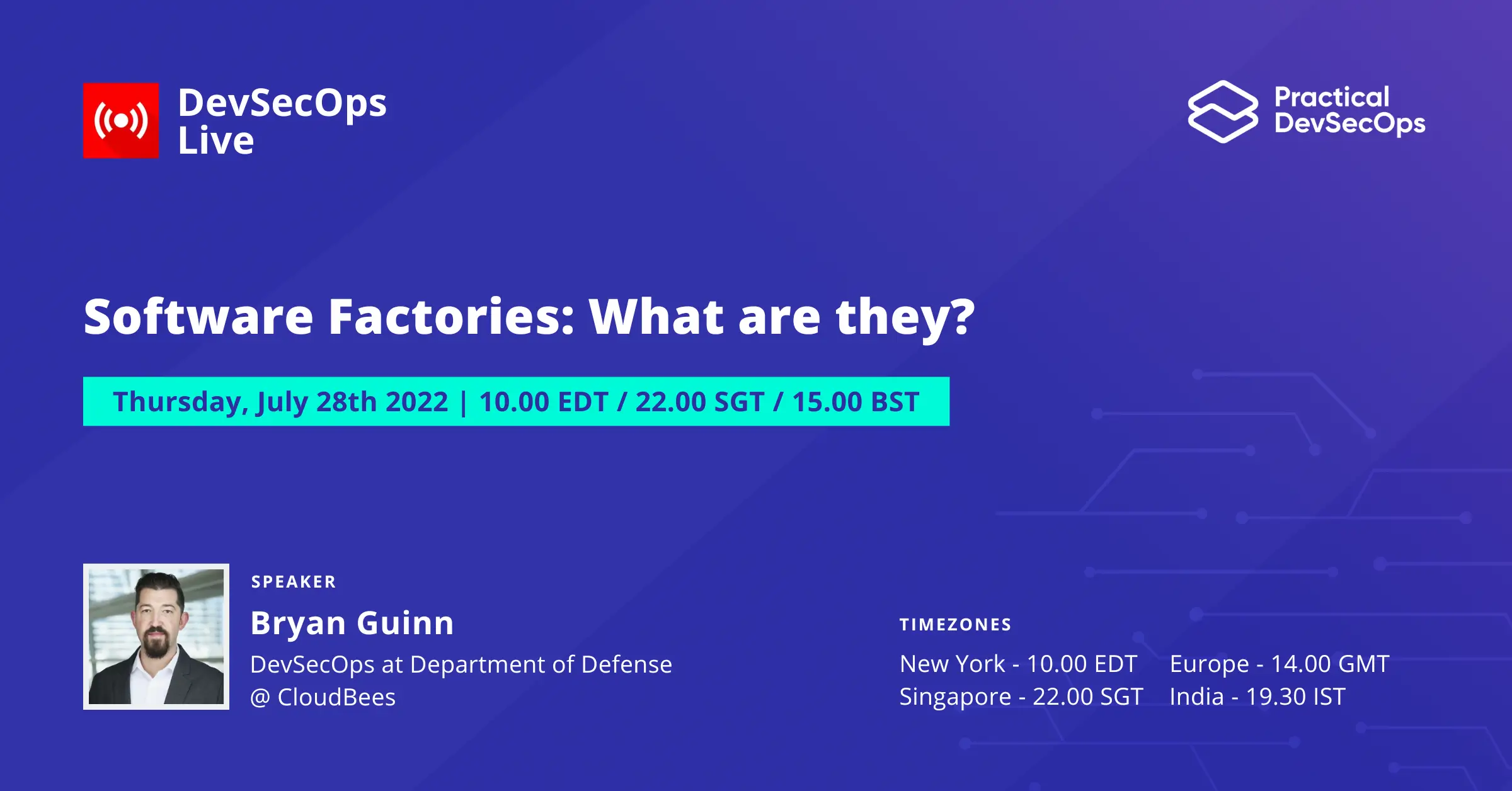 DevSecOps Live

Practical DevSecOps

Software Factories: What are they?

Thursday, July 28th 2022 | 10.00 EDT / 22.00 SGT / 15.00 BST

SPEAKER

Bryan Guinn

DevSecOps at Department of Defense @ CloudBees

TIMEZONES

New York - 10.00 EDT
Singapore - 22.00 SGT

Europe - 14.00 GMT
India - 19.30 IST